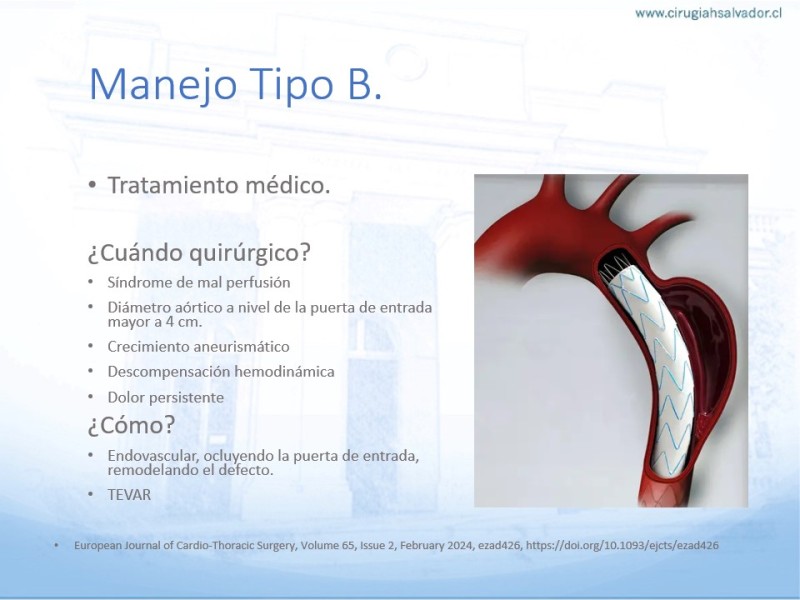 www.cirugiahsalvador.cl

Manejo Tipo B.

• Tratamiento médico.

¿Cuándo quirúrgico?

• Síndrome de mal perfusión
• Diámetro aórtico a nivel de la puerta de entrada mayor a 4 cm.
• Crecimiento aneurismático
• Descompensación hemodinámica
• Dolor persistente

¿Cómo?

• Endovascular, ocluyendo la puerta de entrada, remodelando el defecto.
• TEVAR

• European Journal of Cardio-Thoracic Surgery, Volume 65, Issue 2, February 2024, ezad426, https://doi.org/10.1093/ejcts/ezad426